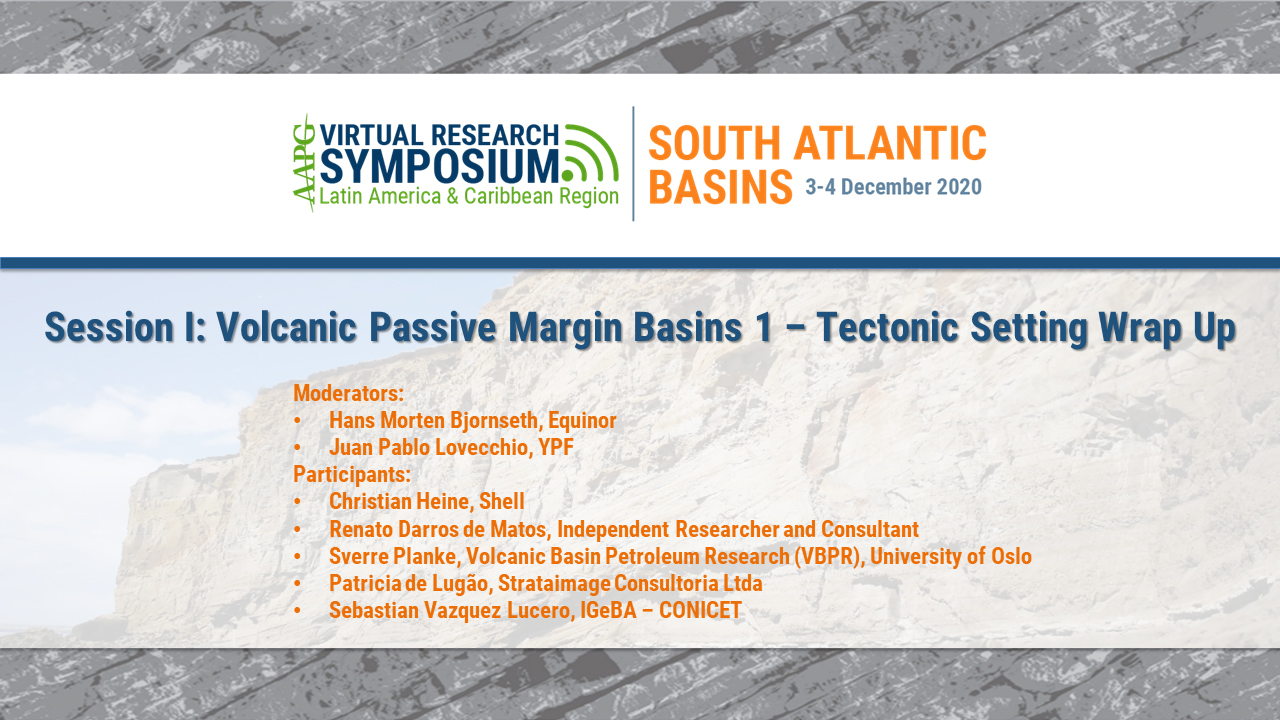 AAPG VIRTUAL RESEARCH SYMPOSIUM
Latin America & Caribbean Region

SOUTH ATLANTIC BASINS 3-4 December 2020

Session I: Volcanic Passive Margin Basins 1 – Tectonic Setting Wrap Up

Moderators:
• Hans Morten Bjornseth, Equinor
• Juan Pablo Lovecchio, YPF
Participants:
• Christian Heine, Shell
• Renato Darros de Matos, Independent Researcher and Consultant
• Sverre Planke, Volcanic Basin Petroleum Research (VBPR), University of Oslo
• Patricia de Lugão, Strataimage Consultoria Ltda
• Sebastian Vazquez Lucero, IGeBA – CONICET